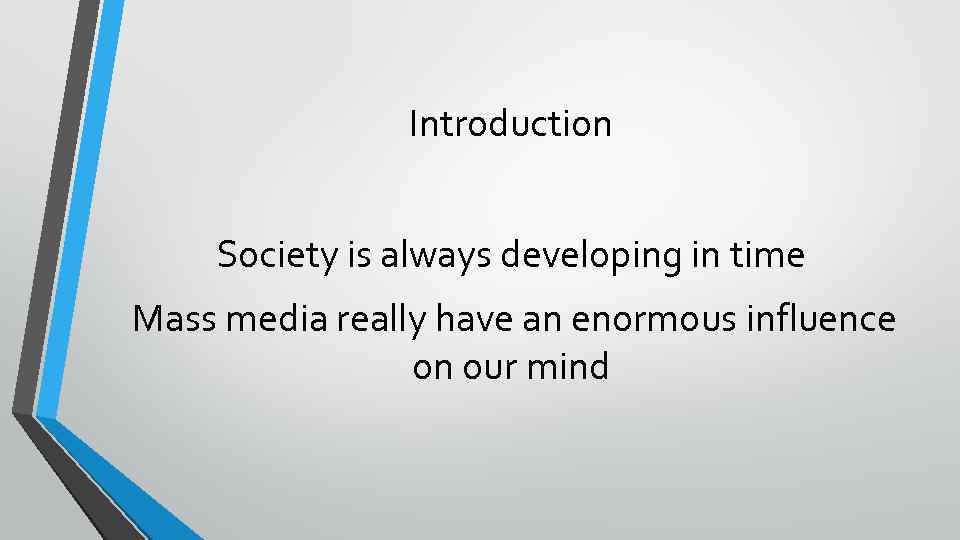 Introduction

Society is always developing in time

Mass media really have an enormous influence on our mind